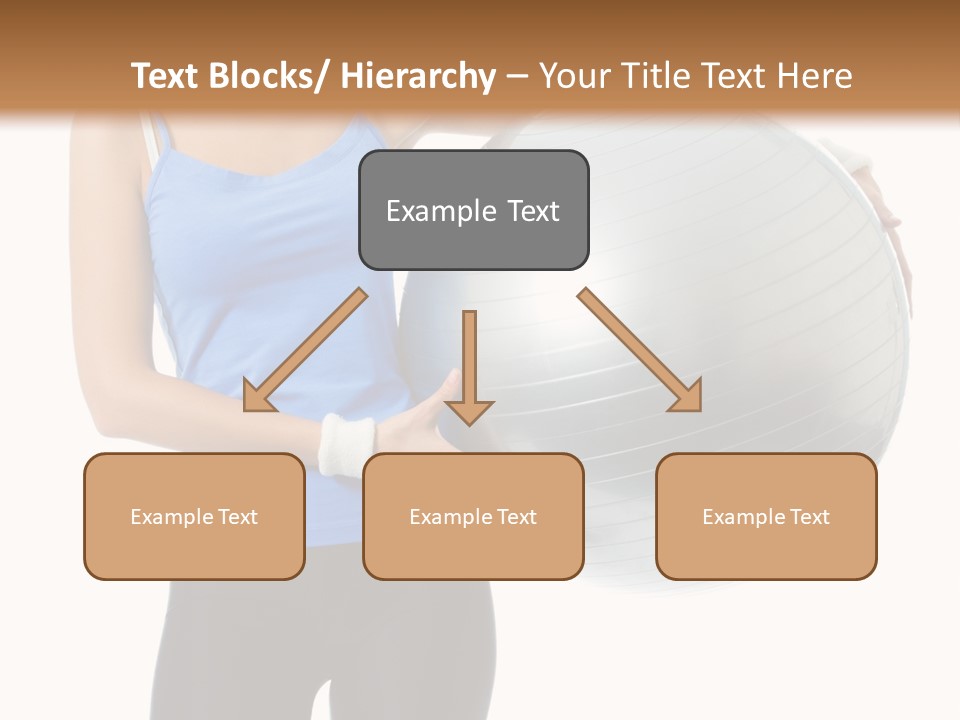 Text Blocks/ Hierarchy – Your Title Text Here

Example Text

Example Text

Example Text

Example Text